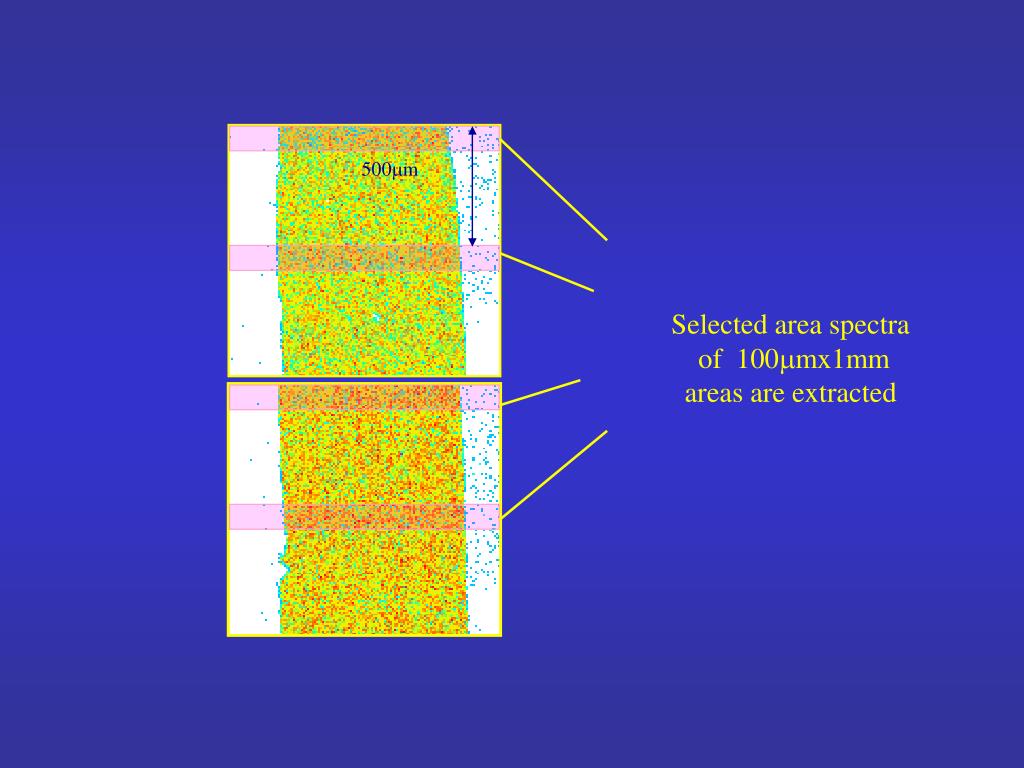 500μm

Selected area spectra of 100μmx1mm areas are extracted